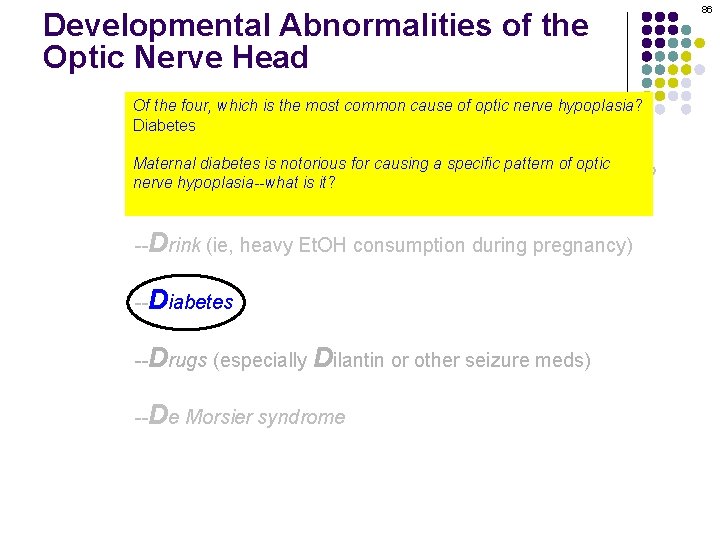 86

Developmental Abnormalities of the Optic Nerve Head

Of the four, which is the most common cause of optic nerve hypoplasia? Diabetes

Maternal diabetes is notorious for causing a specific pattern of optic nerve hypoplasia--what is it?

--Drink (ie, heavy EtOH consumption during pregnancy)

--Diabetes

--Drugs (especially Dilantin or other seizure meds)

--De Morsier syndrome